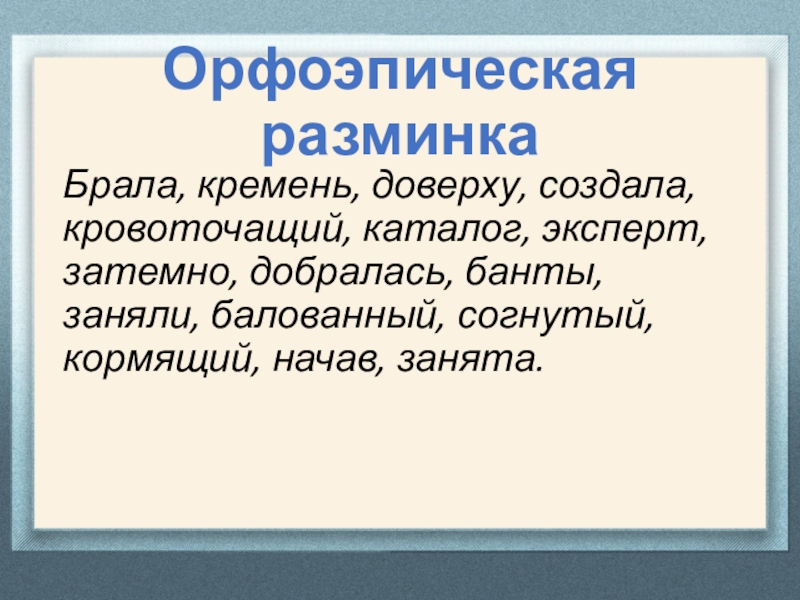 Орфоэпическая разминка

Брала, кремень, доверху, создала, кровоточащий, каталог, эксперт, затемно, добралась, банты, заняли, балованный, согнутый, кормящий, начав, занята.